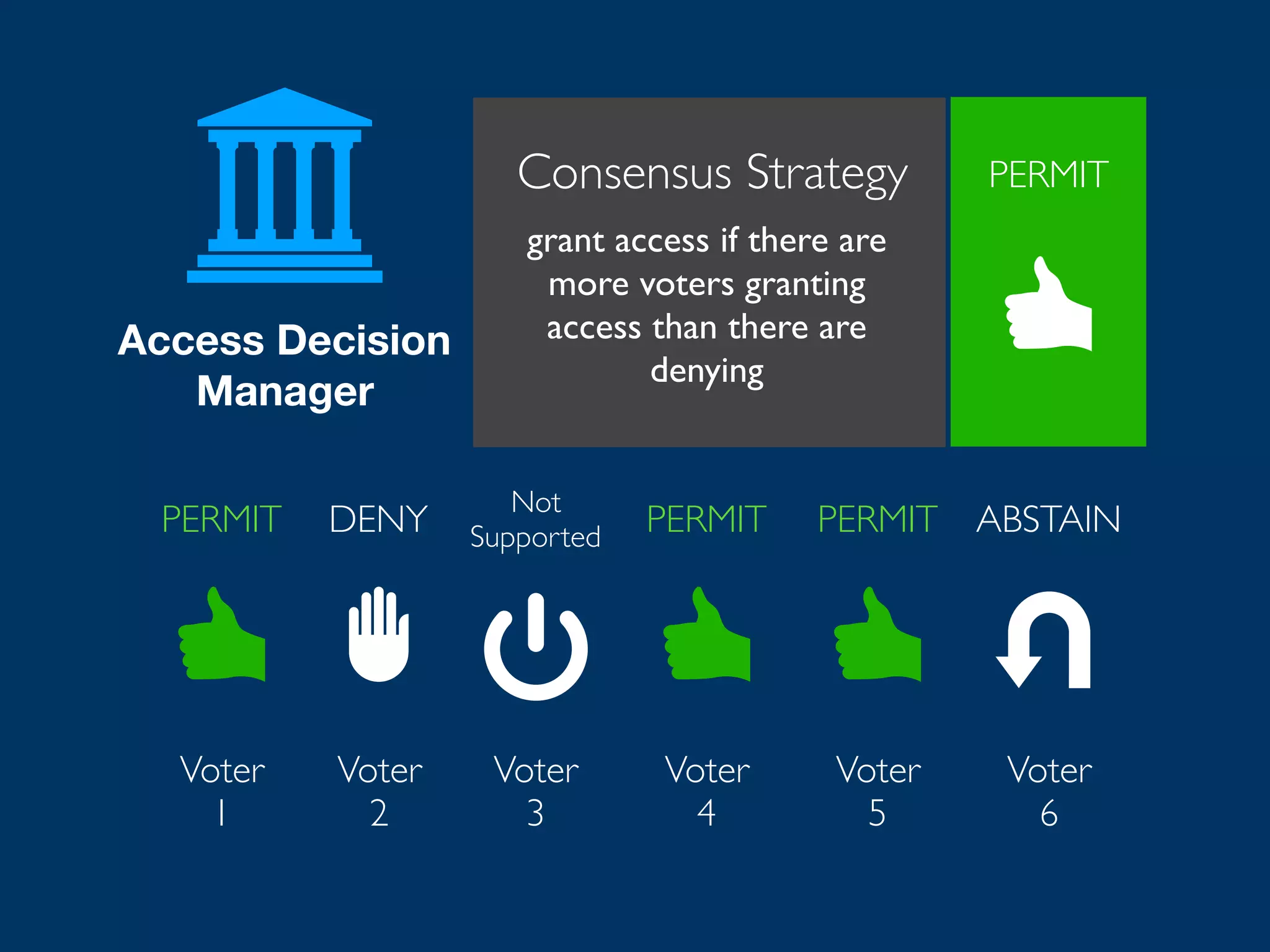 Access Decision Manager

Consensus Strategy

grant access if there are more voters granting access than there are denying

PERMIT

PERMIT

DENY

Not Supported

PERMIT

PERMIT

ABSTAIN

Voter 1

Voter 2

Voter 3

Voter 4

Voter 5

Voter 6